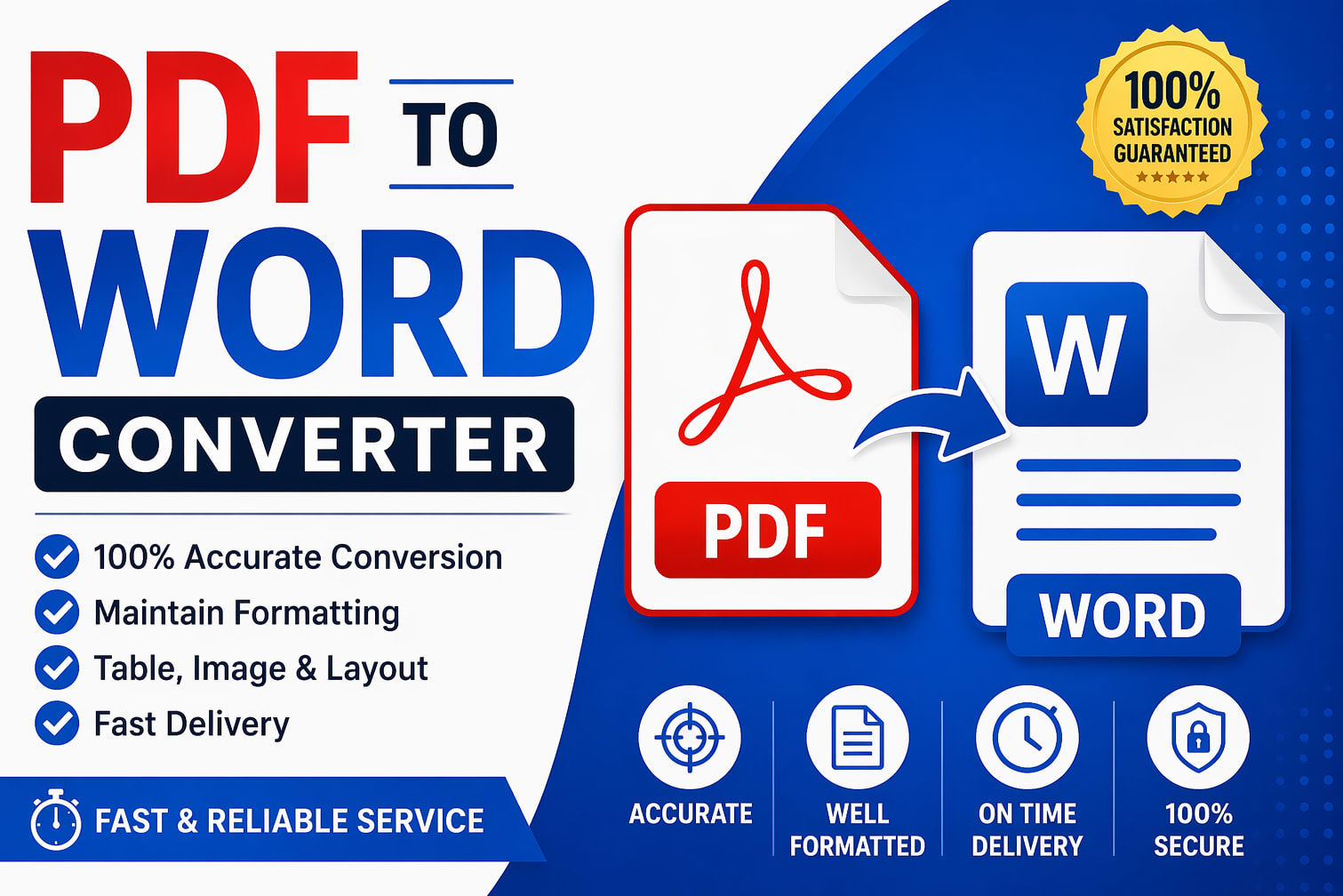 PDF TO WORD CONVERTER

100% Accurate Conversion
Maintain Formatting
Table, Image & Layout
Fast Delivery

FAST & RELIABLE SERVICE

100% SATISFACTION GUARANTEED

PDF

W

WORD

ACCURATE

WELL FORMATTED

ON TIME DELIVERY

100% SECURE